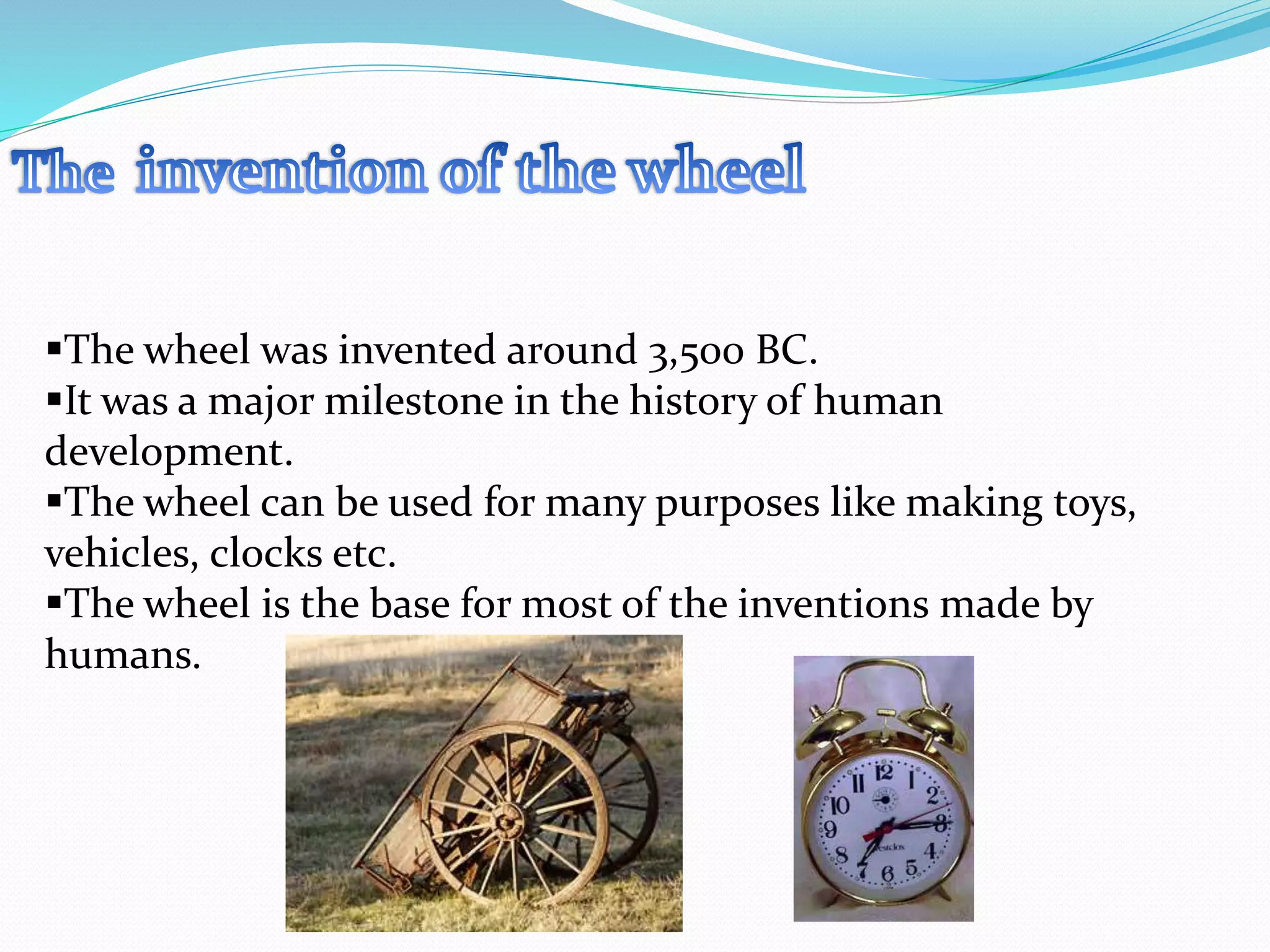 The invention of the wheel

▪The wheel was invented around 3,500 BC.
▪It was a major milestone in the history of human development.
▪The wheel can be used for many purposes like making toys, vehicles, clocks etc.
▪The wheel is the base for most of the inventions made by humans.

12
1
2
3
4
5
6
7
8
9
10
11
Westclox